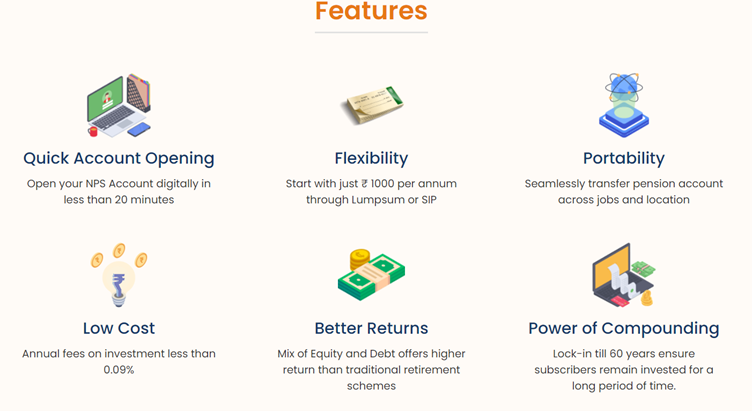 Features

Quick Account Opening

Open your NPS Account digitally in less than 20 minutes

Flexibility

Start with just ₹ 1000 per annum through Lumpsum or SIP

Portability

Seamlessly transfer pension account across jobs and location

Low Cost

Annual fees on investment less than 0.09%

Better Returns

Mix of Equity and Debt offers higher return than traditional retirement schemes

Power of Compounding

Lock-in till 60 years ensure subscribers remain invested for a long period of time.